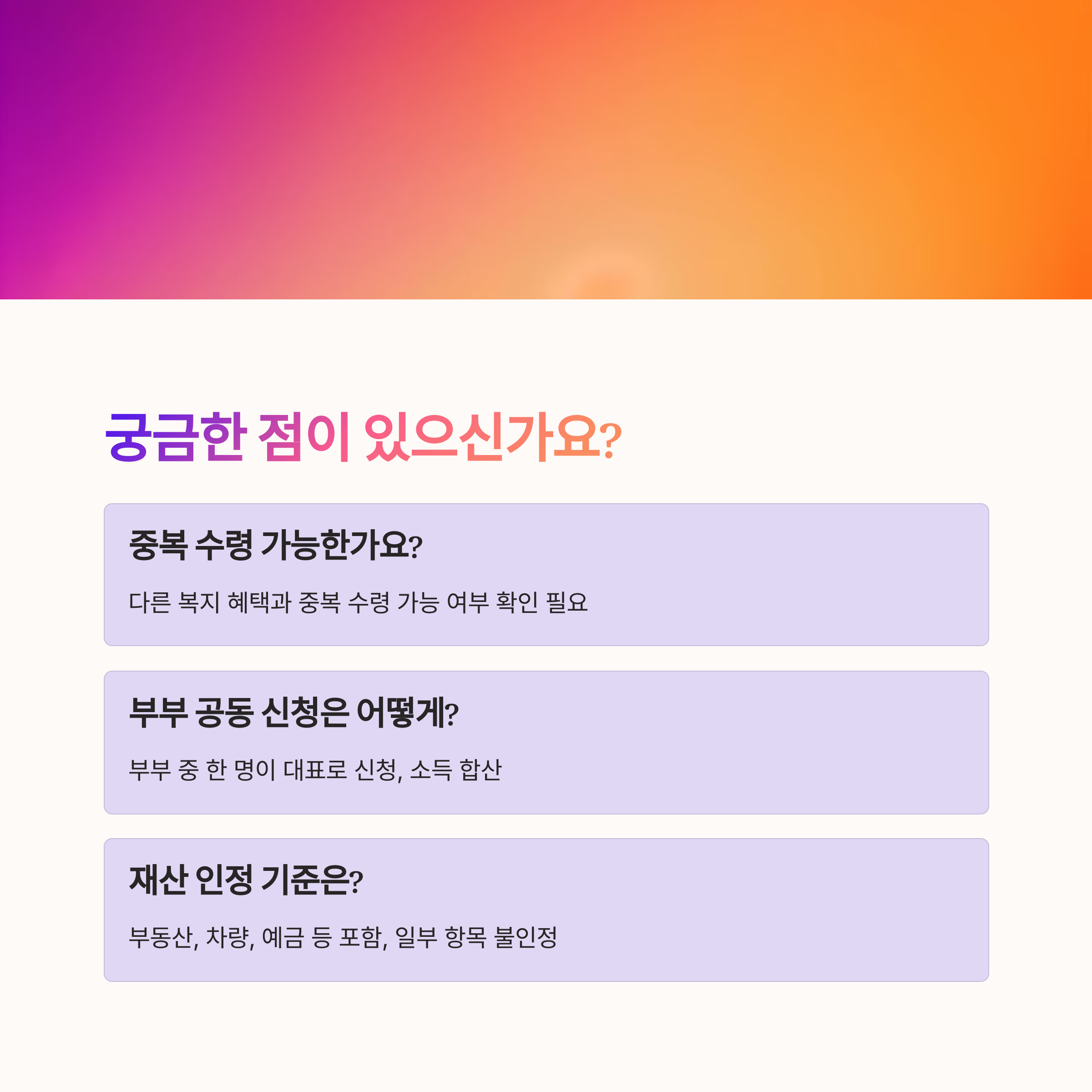 궁금한 점이 있으신가요?

중복 수령 가능한가요?

다른 복지 혜택과 중복 수령 가능 여부 확인 필요

부부 공동 신청은 어떻게?

부부 중 한 명이 대표로 신청, 소득 합산

재산 인정 기준은?

부동산, 차량, 예금 등 포함, 일부 항목 불인정